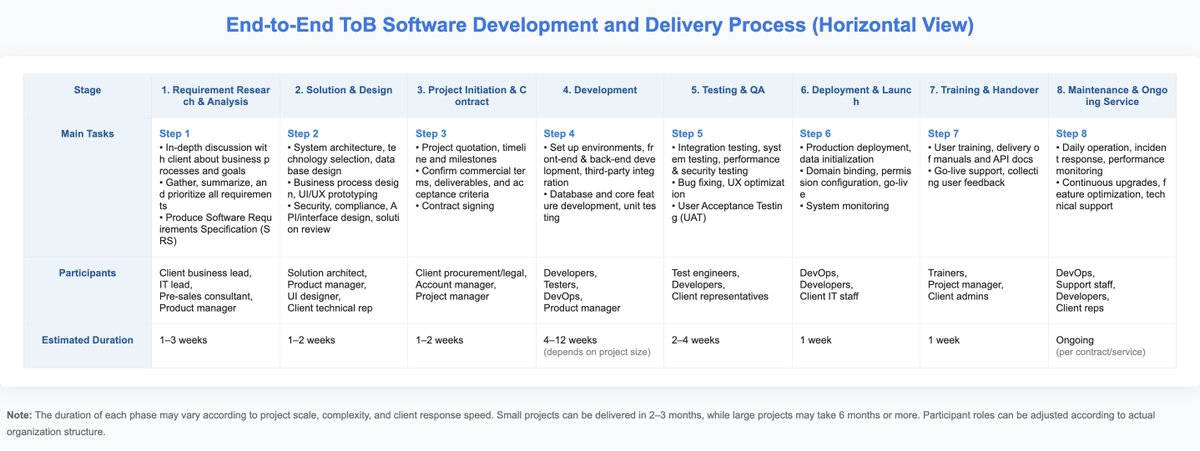 End-to-End ToB Software Development and Delivery Process (Horizontal View)

| Stage | 1. Requirement Research & Analysis | 2. Solution & Design | 3. Project Initiation & Contract | 4. Development | 5. Testing & QA | 6. Deployment & Launch | 7. Training & Handover | 8. Maintenance & Ongoing Service |
|---|---|---|---|---|---|---|---|---|
| Main Tasks | Step 1 • In-depth discussion with client about business processes and goals • Gather, summarize, and prioritize all requirements • Produce Software Requirements Specification (SRS) | Step 2 • System architecture, technology selection, database design • Business process design, UI/UX prototyping • Security, compliance, API/interface design, solution review | Step 3 • Project quotation, timeline and milestones • Confirm commercial terms, deliverables, and acceptance criteria • Contract signing | Step 4 • Set up environments, front-end & back-end development, third-party integration • Database and core feature development, unit testing | Step 5 • Integration testing, system testing, performance & security testing • Bug fixing, UX optimization • User Acceptance Testing (UAT) | Step 6 • Production deployment, data initialization • Domain binding, permission configuration, go-live • System monitoring | Step 7 • User training, delivery of manuals and API docs • Go-live support, collecting user feedback | Step 8 • Daily operation, incident response, performance monitoring • Continuous upgrades, feature optimization, technical support |
| Participants | Client business lead, IT lead, Pre-sales consultant, Product manager | Solution architect, Product manager, UI designer, Client technical rep | Client procurement/legal, Account manager, Project manager | Developers, Testers, DevOps, Product manager | Test engineers, Developers, Client representatives | DevOps, Developers, Client IT staff | Trainers, Project manager, Client admins | DevOps, Support staff, Developers, Client reps |
| Estimated Duration | 1–3 weeks | 1–2 weeks | 1–2 weeks | 4–12 weeks (depends on project size) | 2–4 weeks | 1 week | 1 week | Ongoing (per contract/service) |

Note: The duration of each phase may vary according to project scale, complexity, and client response speed. Small projects can be delivered in 2–3 months, while large projects may take 6 months or more. Participant roles can be adjusted according to actual organization structure.